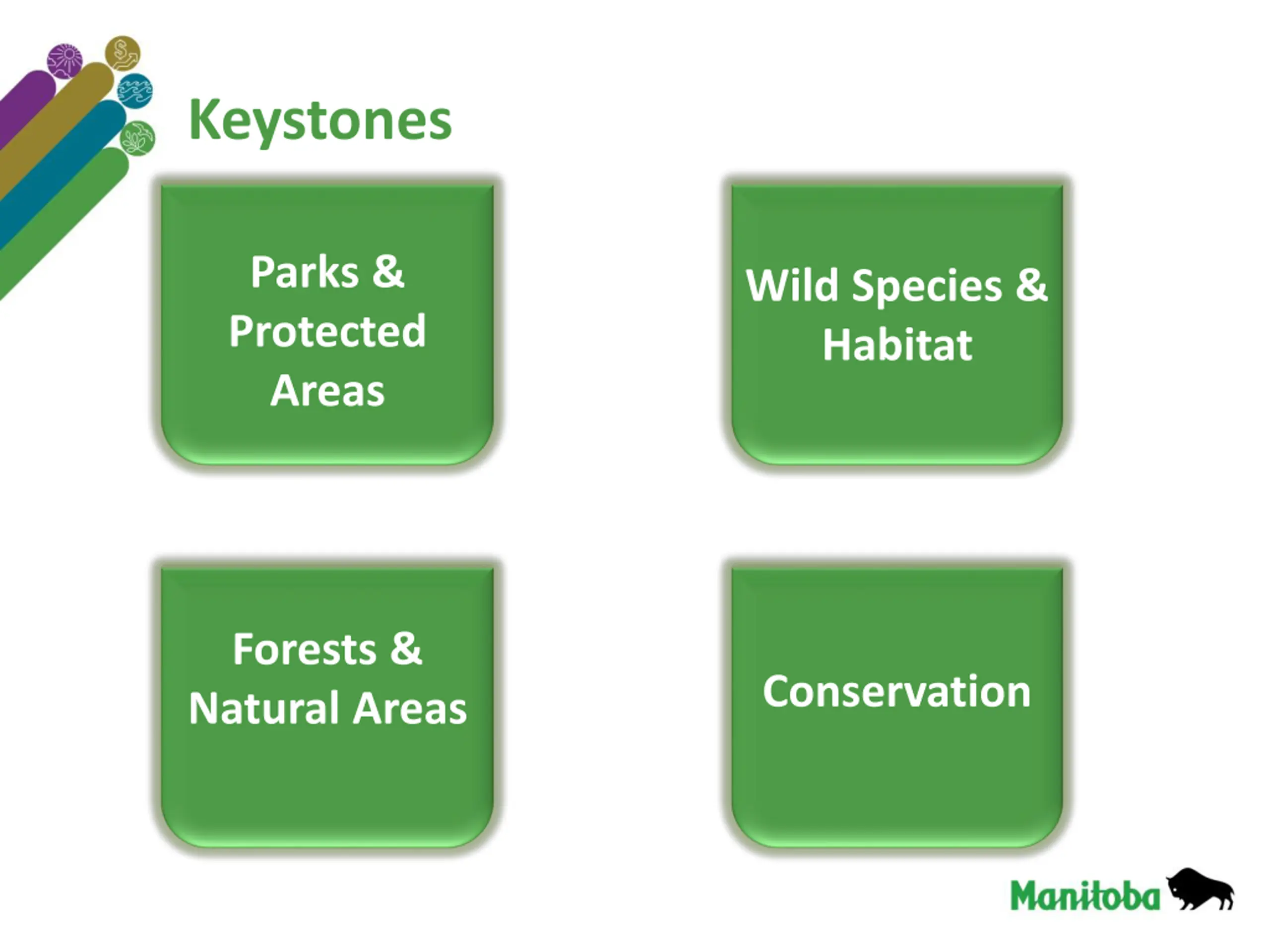 Keystones

Parks & Protected Areas

Wild Species & Habitat

Forests & Natural Areas

Conservation

Manitoba